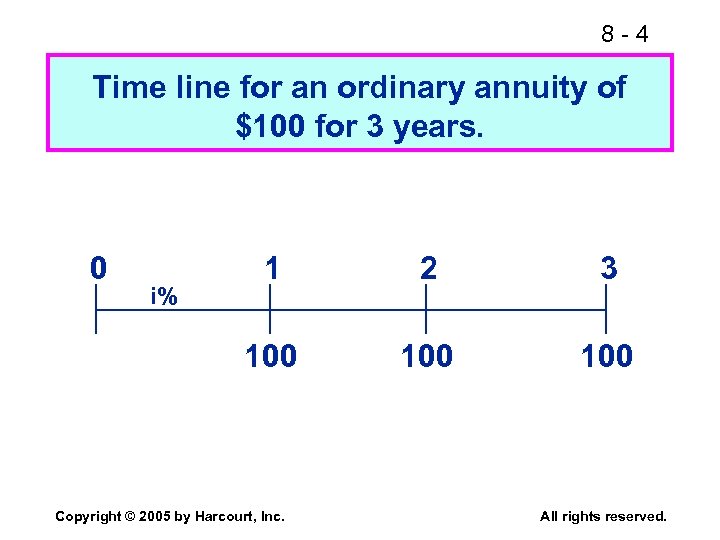 8 - 4

Time line for an ordinary annuity of $100 for 3 years.

0 1 2 3

i%

100 100 100

Copyright © 2005 by Harcourt, Inc.

All rights reserved.